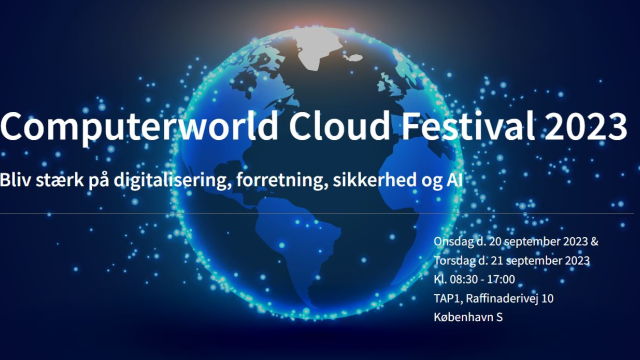 Computerworld Cloud Festival 2023

Bliv stærk på digitalisering, forretning, sikkerhed og AI

Onsdag d. 20 september 2023 &
Torsdag d. 21 september 2023
Kl. 08:30 - 17:00
TAP1, Raffinaderivej 10
København S